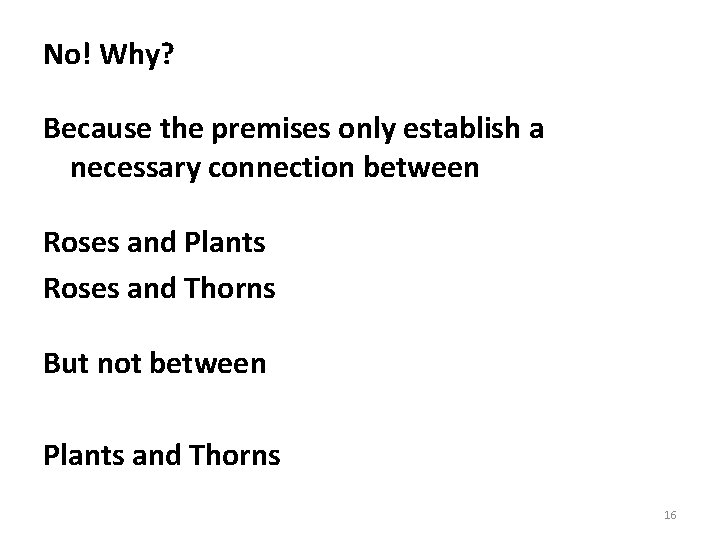 No! Why?

Because the premises only establish a necessary connection between

Roses and Plants
Roses and Thorns

But not between

Plants and Thorns

16